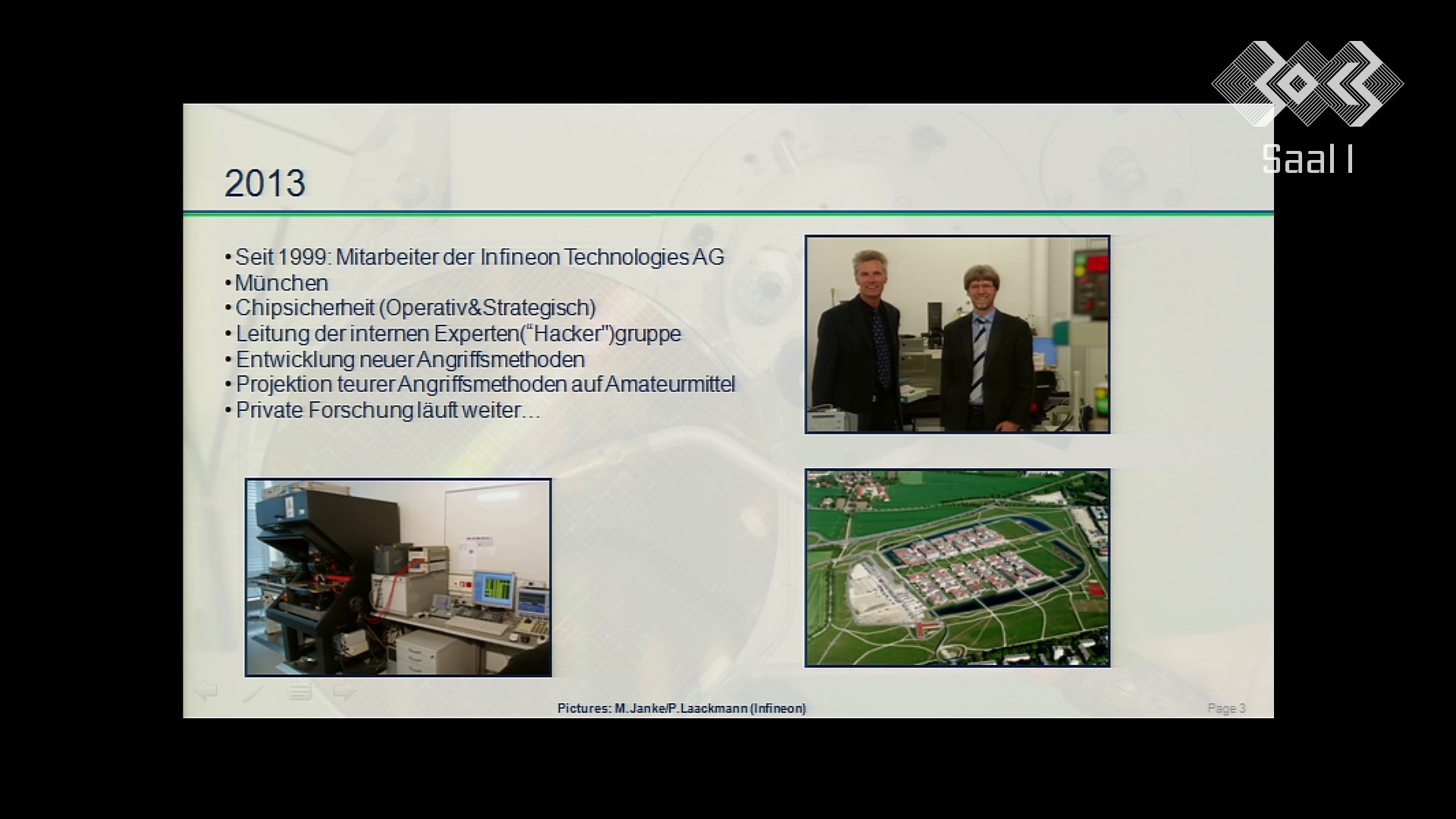 Saal I

2013

• Seit 1999: Mitarbeiter der Infineon Technologies AG
• München
• Chipsicherheit (Operativ&Strategisch)
• Leitung der internen Experten("Hacker")gruppe
• Entwicklung neuer Angriffsmethoden
• Projektion teurer Angriffsmethoden auf Amateurmittel
• Private Forschung läuft weiter…

Pictures: M.Janke/P.Laackmann (Infineon)

Page 3